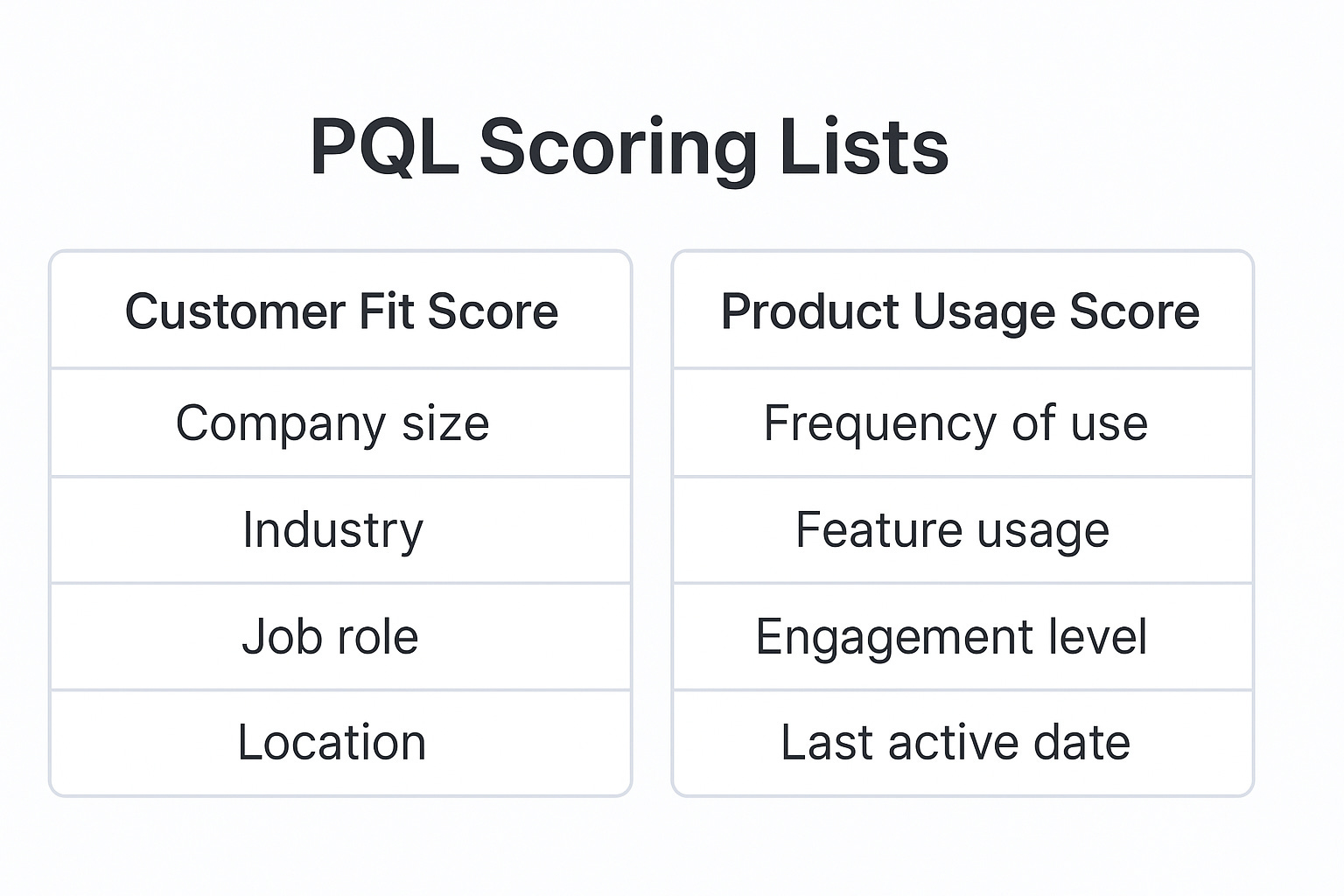 PQL Scoring Lists

| Customer Fit Score |
|---|
| Company size |
| Industry |
| Job role |
| Location |

| Product Usage Score |
|---|
| Frequency of use |
| Feature usage |
| Engagement level |
| Last active date |